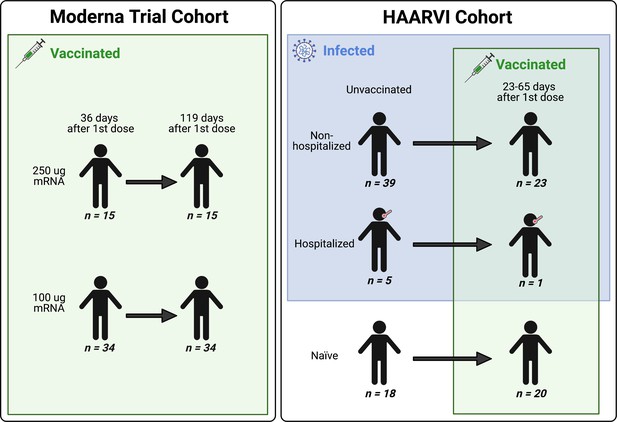 Moderna Trial Cohort

Vaccinated

36 days after 1st dose

119 days after 1st dose

250 ug mRNA

n = 15

n = 15

100 ug mRNA

n = 34

n = 34

HAARVI Cohort

Infected

Vaccinated

Unvaccinated

23-65 days after 1st dose

Non-hospitalized

n = 39

n = 23

Hospitalized

n = 5

n = 1

Naïve

n = 18

n = 20